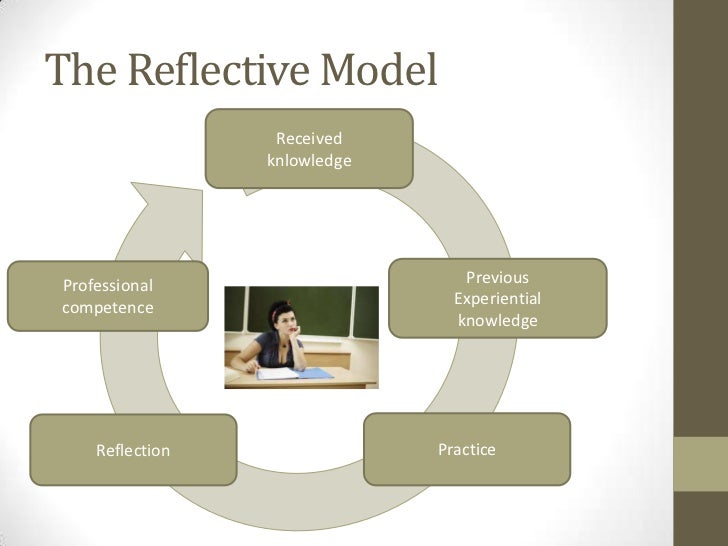 The Reflective Model

Received knlowledge

Previous Experiential knowledge

Practice

Reflection

Professional competence